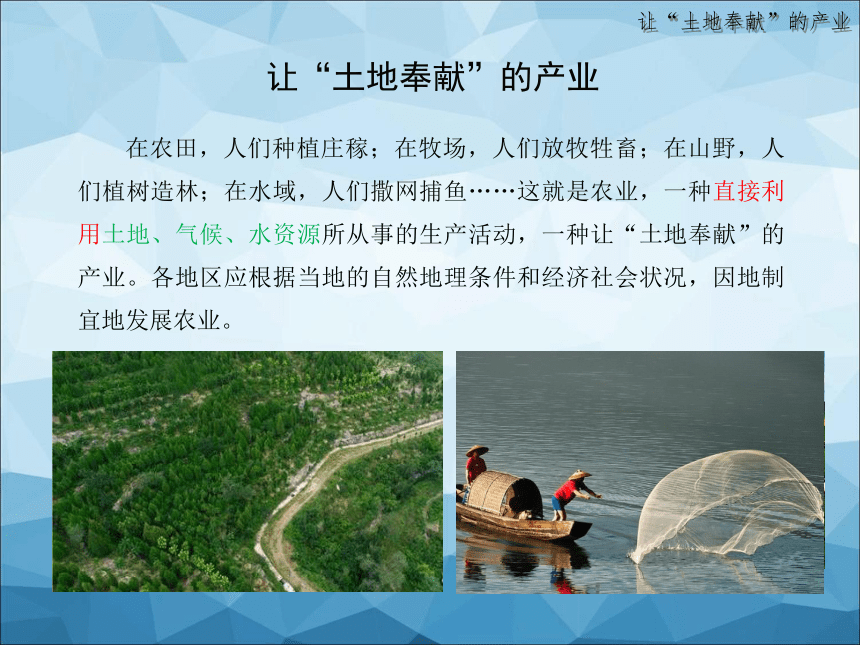 让“土地奉献”的产业

让“土地奉献”的产业

在农田，人们种植庄稼；在牧场，人们放牧牲畜；在山野，人们植树造林；在水域，人们撒网捕鱼……这就是农业，一种直接利用土地、气候、水资源所从事的生产活动，一种让“土地奉献”的产业。各地区应根据当地的自然地理条件和经济社会状况，因地制宜地发展农业。